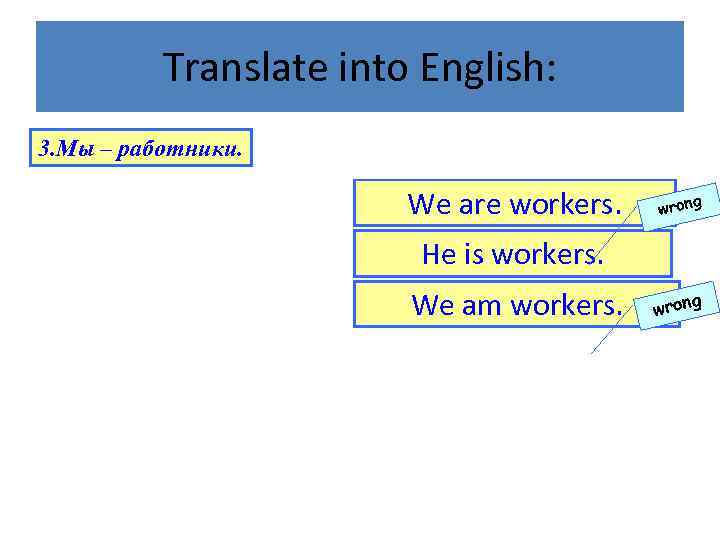 Translate into English:

3.Мы – работники.

We are workers.

wrong

He is workers.

We am workers.

wrong